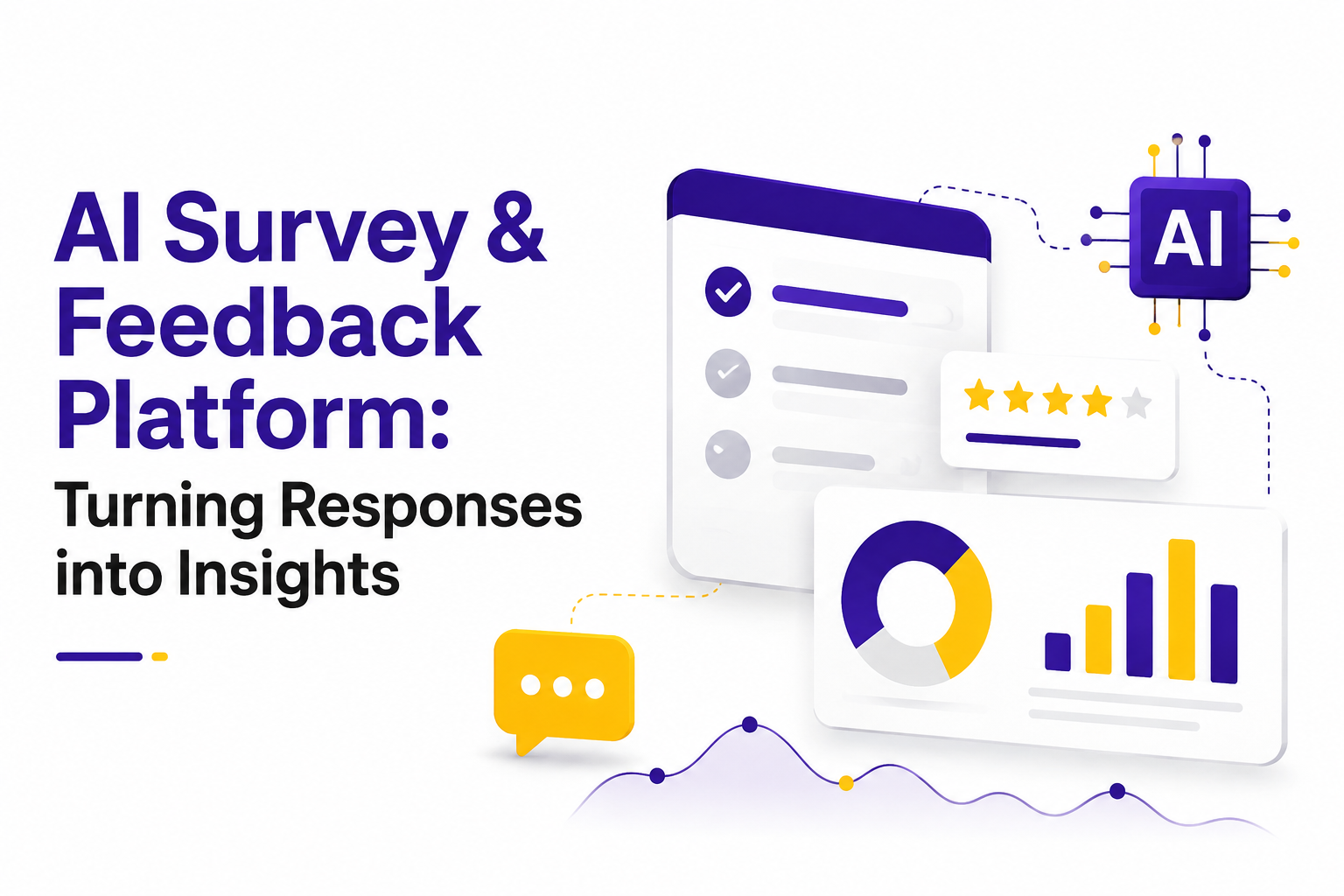 AI Survey & Feedback Platform:

Turning Responses into Insights

AI